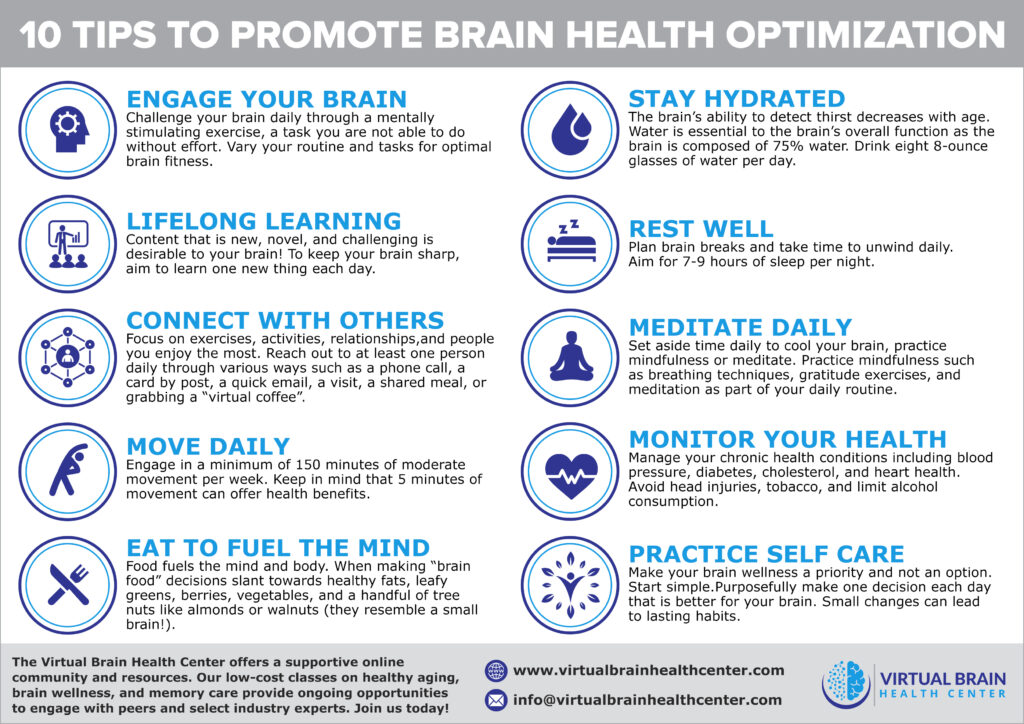 10 TIPS TO PROMOTE BRAIN HEALTH OPTIMIZATION

ENGAGE YOUR BRAIN
Challenge your brain daily through a mentally stimulating exercise, a task you are not able to do without effort. Vary your routine and tasks for optimal brain fitness.

LIFELONG LEARNING
Content that is new, novel, and challenging is desirable to your brain! To keep your brain sharp, aim to learn one new thing each day.

CONNECT WITH OTHERS
Focus on exercises, activities, relationships,and people you enjoy the most. Reach out to at least one person daily through various ways such as a phone call, a card by post, a quick email, a visit, a shared meal, or grabbing a "virtual coffee".

MOVE DAILY
Engage in a minimum of 150 minutes of moderate movement per week. Keep in mind that 5 minutes of movement can offer health benefits.

EAT TO FUEL THE MIND
Food fuels the mind and body. When making "brain food" decisions slant towards healthy fats, leafy greens, berries, vegetables, and a handful of tree nuts like almonds or walnuts (they resemble a small brain!).

STAY HYDRATED
The brain's ability to detect thirst decreases with age. Water is essential to the brain's overall function as the brain is composed of 75% water. Drink eight 8-ounce glasses of water per day.

REST WELL
Plan brain breaks and take time to unwind daily. Aim for 7-9 hours of sleep per night.

MEDITATE DAILY
Set aside time daily to cool your brain, practice mindfulness or meditate. Practice mindfulness such as breathing techniques, gratitude exercises, and meditation as part of your daily routine.

MONITOR YOUR HEALTH
Manage your chronic health conditions including blood pressure, diabetes, cholesterol, and heart health. Avoid head injuries, tobacco, and limit alcohol consumption.

PRACTICE SELF CARE
Make your brain wellness a priority and not an option. Start simple.Purposefully make one decision each day that is better for your brain. Small changes can lead to lasting habits.

The Virtual Brain Health Center offers a supportive online community and resources. Our low-cost classes on healthy aging, brain wellness, and memory care provide ongoing opportunities to engage with peers and select industry experts. Join us today!

www.virtualbrainhealthcenter.com
info@virtualbrainhealthcenter.com

VIRTUAL BRAIN HEALTH CENTER